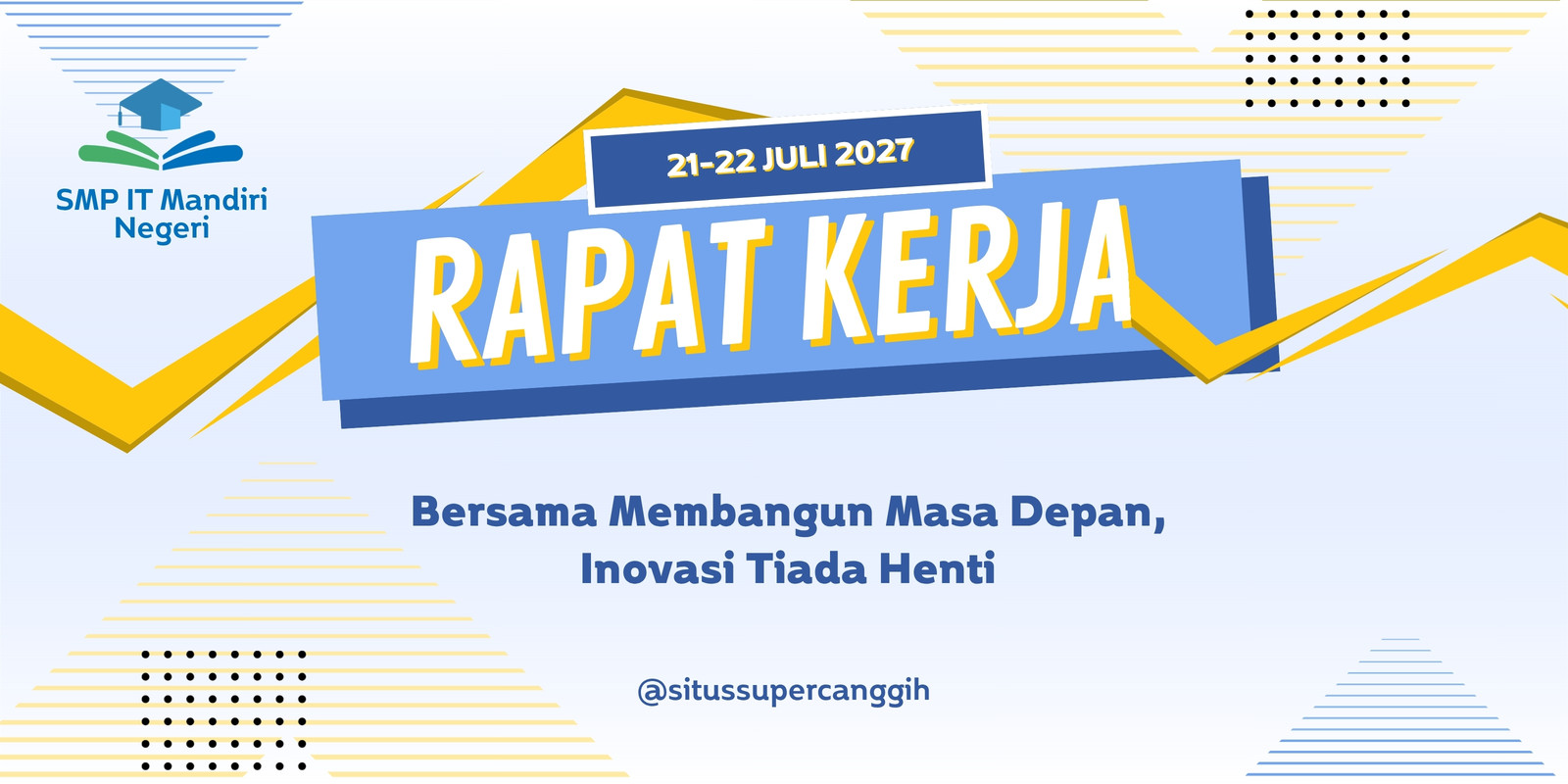 SMP IT Mandiri Negeri

21-22 JULI 2027

RAPAT KERJA

Bersama Membangun Masa Depan, Inovasi Tiada Henti

@situssupercanggih